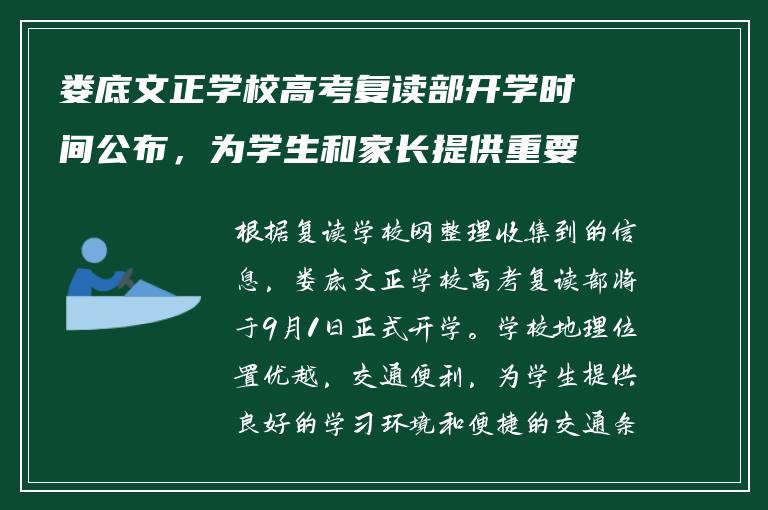 娄底文正学校高考复读部开学时间公布，为学生和家长提供重要

根据复读学校网整理收集到的信息，娄底文正学校高考复读部将于9月1日正式开学。学校地理位置优越，交通便利，为学生提供良好的学习环境和便捷的交通条